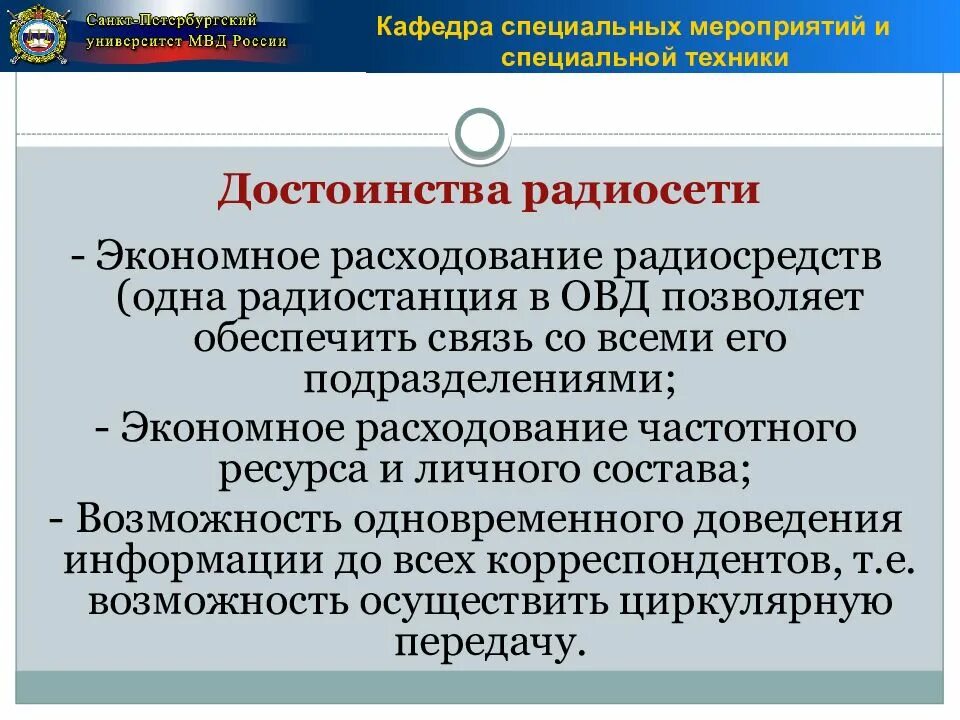 Санкт-Петербургский университет МВД России

Кафедра специальных мероприятий и специальной техники

Достоинства радиосети

- Экономное расходование радиосредств (одна радиостанция в ОВД позволяет обеспечить связь со всеми его подразделениями;

- Экономное расходование частотного ресурса и личного состава;

- Возможность одновременного доведения информации до всех корреспондентов, т.е. возможность осуществить циркулярную передачу.